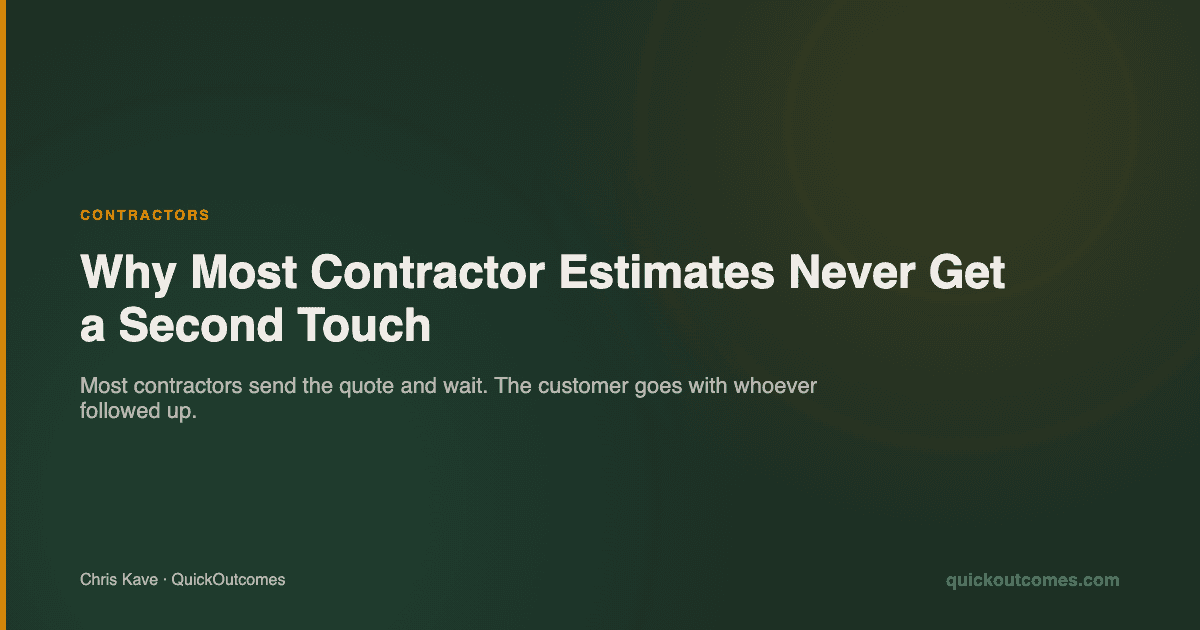 CONTRACTORS

Why Most Contractor Estimates Never Get a Second Touch

Most contractors send the quote and wait. The customer goes with whoever followed up.

Chris Kave · QuickOutcomes

quickoutcomes.com